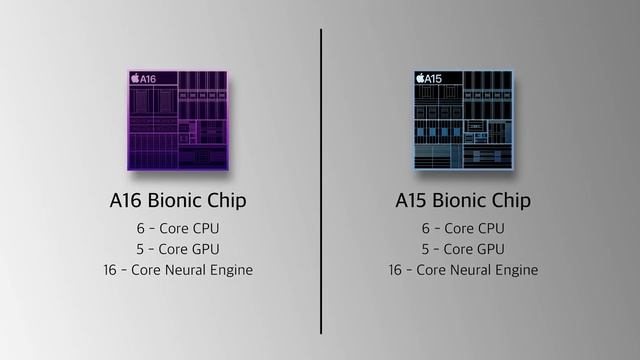 A16

A16 Bionic Chip

6 - Core CPU
5 - Core GPU
16 - Core Neural Engine

A15

A15 Bionic Chip

6 - Core CPU
5 - Core GPU
16 - Core Neural Engine